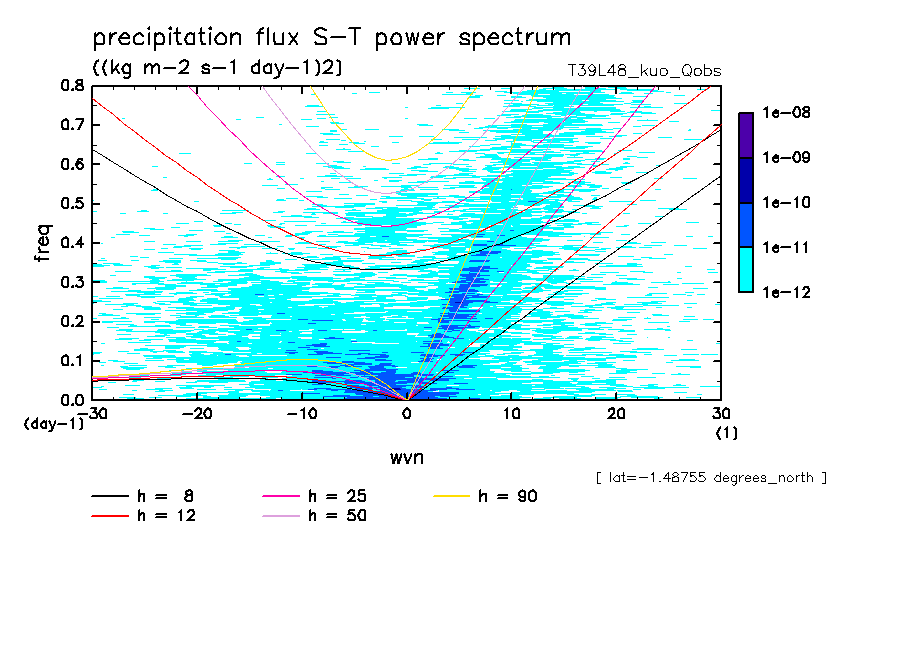 precipitation flux S-T power spectrum

((kg m-2 s-1 day-1)2)

T39L48_kuo_Qobs

0.8
0.7
0.6
0.5
0.4
0.3
0.2
0.1
0.0

freq

(day-1)

-30 -20 -10 0 10 20 30

(1)

wvn

1e-08
1e-09
1e-10
1e-11
1e-12

[ lat=-1.48755 degrees_north ]

h = 8
h = 12
h = 25
h = 50
h = 90